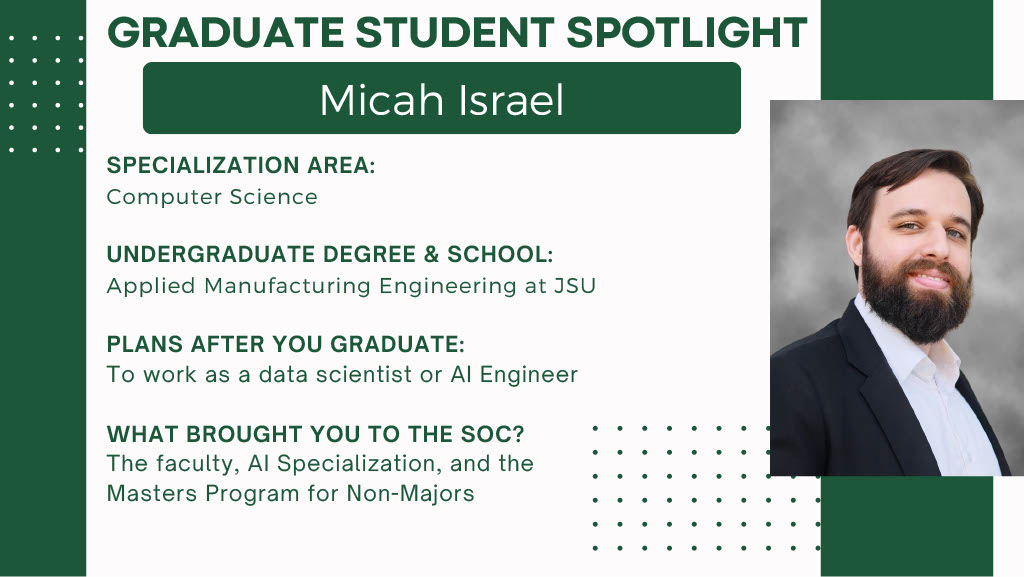 GRADUATE STUDENT SPOTLIGHT

Micah Israel

SPECIALIZATION AREA:
Computer Science

UNDERGRADUATE DEGREE & SCHOOL:
Applied Manufacturing Engineering at JSU

PLANS AFTER YOU GRADUATE:
To work as a data scientist or AI Engineer

WHAT BROUGHT YOU TO THE SOC?
The faculty, AI Specialization, and the Masters Program for Non-Majors